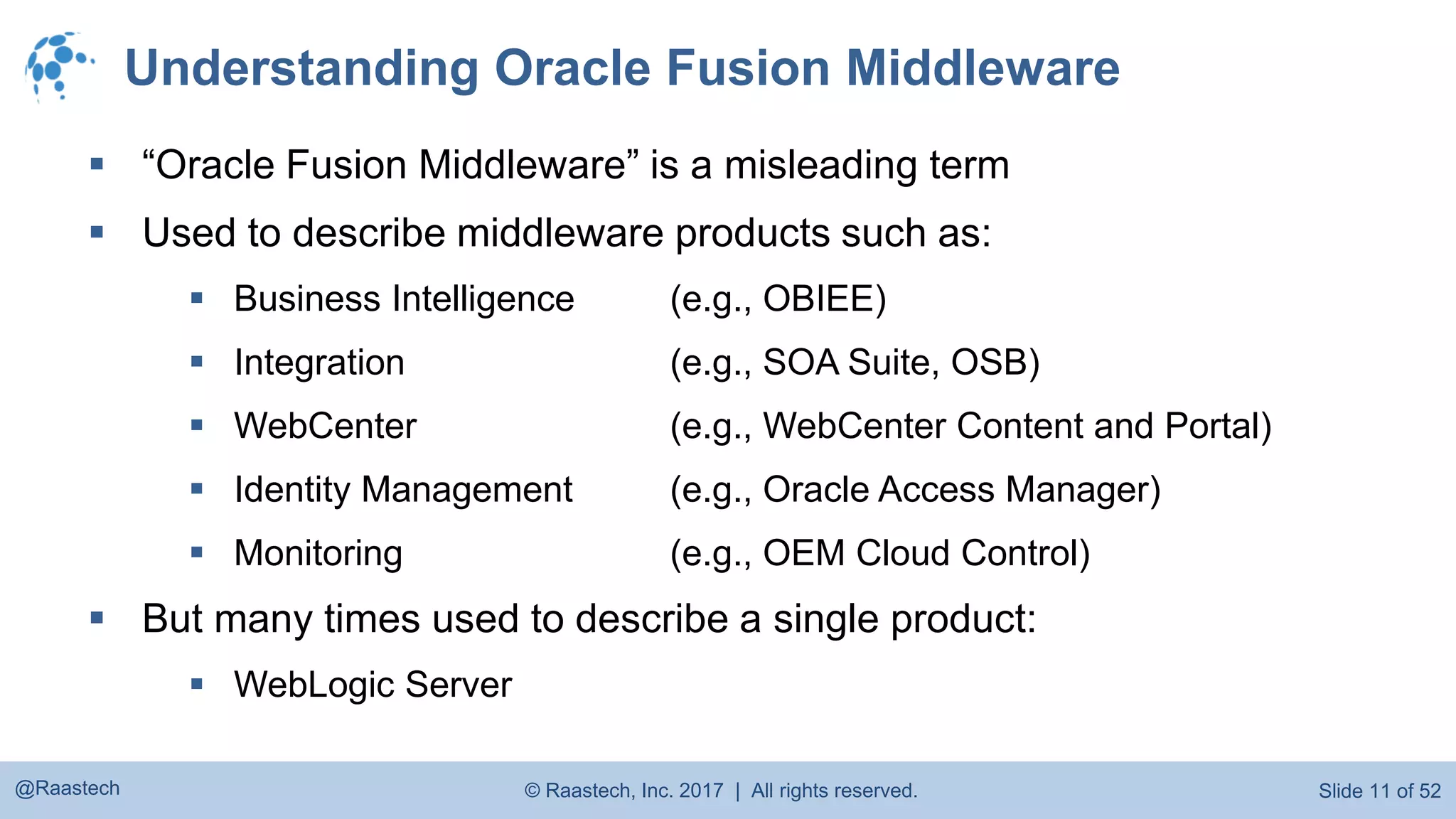 Understanding Oracle Fusion Middleware

▪ “Oracle Fusion Middleware” is a misleading term

▪ Used to describe middleware products such as:

▪ Business Intelligence (e.g., OBIEE)

▪ Integration (e.g., SOA Suite, OSB)

▪ WebCenter (e.g., WebCenter Content and Portal)

▪ Identity Management (e.g., Oracle Access Manager)

▪ Monitoring (e.g., OEM Cloud Control)

▪ But many times used to describe a single product:

▪ WebLogic Server

@Raastech © Raastech, Inc. 2017 | All rights reserved. Slide 11 of 52